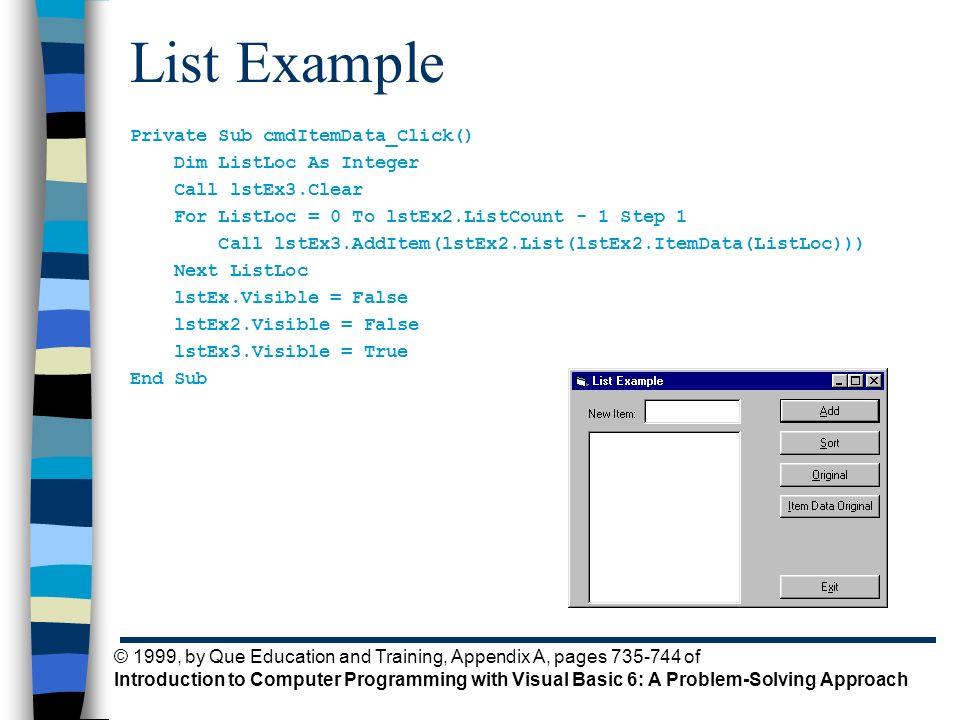 List Example

Private Sub cmdItemData_Click()
    Dim ListLoc As Integer
    Call lstEx3.Clear
    For ListLoc = 0 To lstEx2.ListCount - 1 Step 1
        Call lstEx3.AddItem(lstEx2.List(lstEx2.ItemData(ListLoc)))
    Next ListLoc
    lstEx.Visible = False
    lstEx2.Visible = False
    lstEx3.Visible = True
End Sub

List Example

New Item:

Add

Sort

Original

Item Data Original

Exit

© 1999, by Que Education and Training, Appendix A, pages 735-744 of
Introduction to Computer Programming with Visual Basic 6: A Problem-Solving Approach